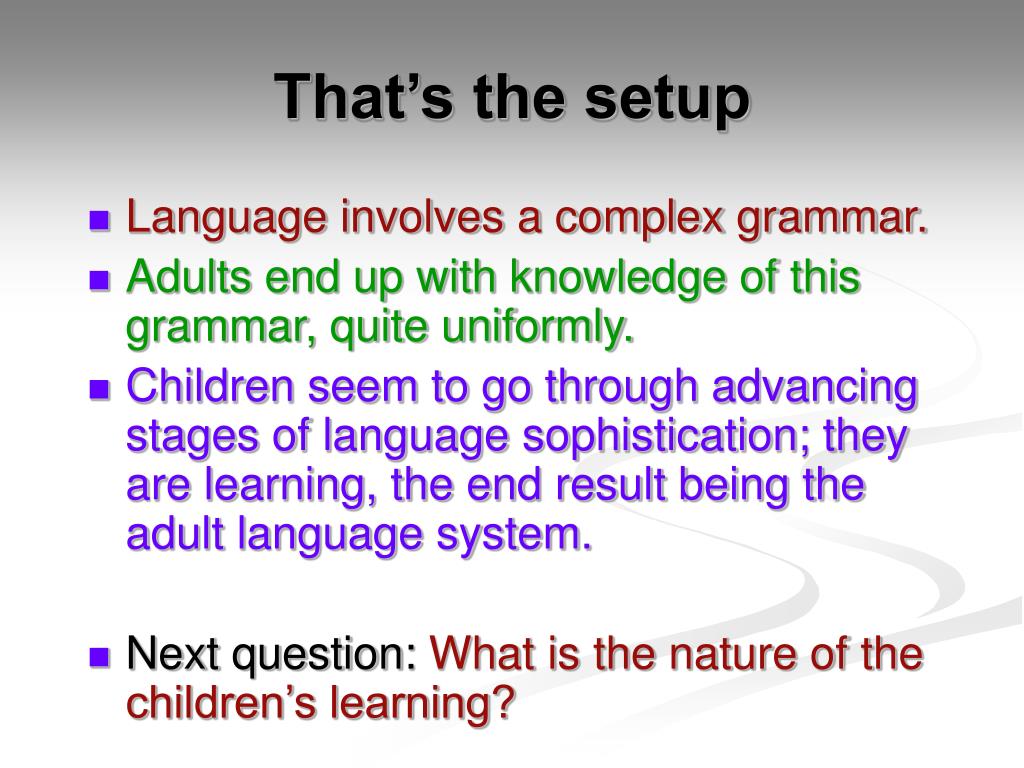 That’s the setup

Language involves a complex grammar.

Adults end up with knowledge of this grammar, quite uniformly.

Children seem to go through advancing stages of language sophistication; they are learning, the end result being the adult language system.

Next question: What is the nature of the children’s learning?